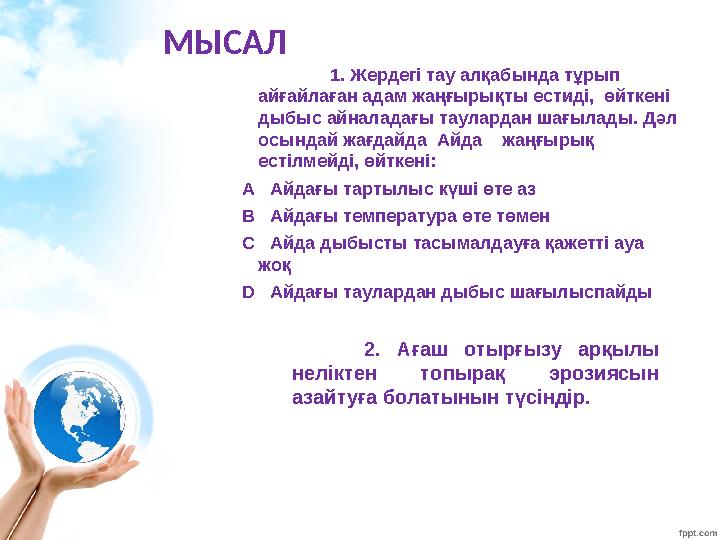 МЫСАЛ

1. Жердегі тау алқабында тұрып айғайлаған адам жаңғырықты естиді, өйткені дыбыс айналадағы таулардан шағылады. Дәл осындай жағдайда Айда жаңғырық естілмейді, өйткені:

A Айдағы тартылыс күші өте аз

B Айдағы температура өте төмен

C Айда дыбысты тасымалдауға қажетті ауа жоқ

D Айдағы таулардан дыбыс шағылыспайды

2. Ағаш отырғызу арқылы неліктен топырақ эрозиясын азайтуға болатынын түсіндір.

fppt.com